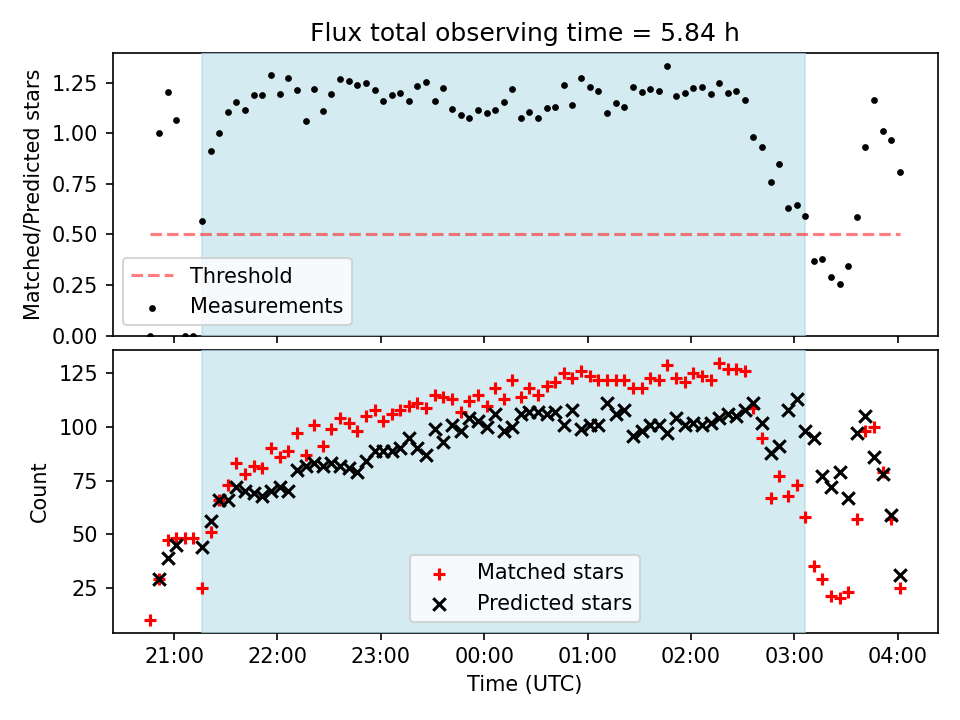 Flux total observing time = 5.84 h

Matched/Predicted stars

1.25
1.00
0.75
0.50
0.25
0.00

Threshold
Measurements

Count

125
100
75
50
25

Matched stars
Predicted stars

21:00
22:00
23:00
00:00
01:00
02:00
03:00
04:00

Time (UTC)